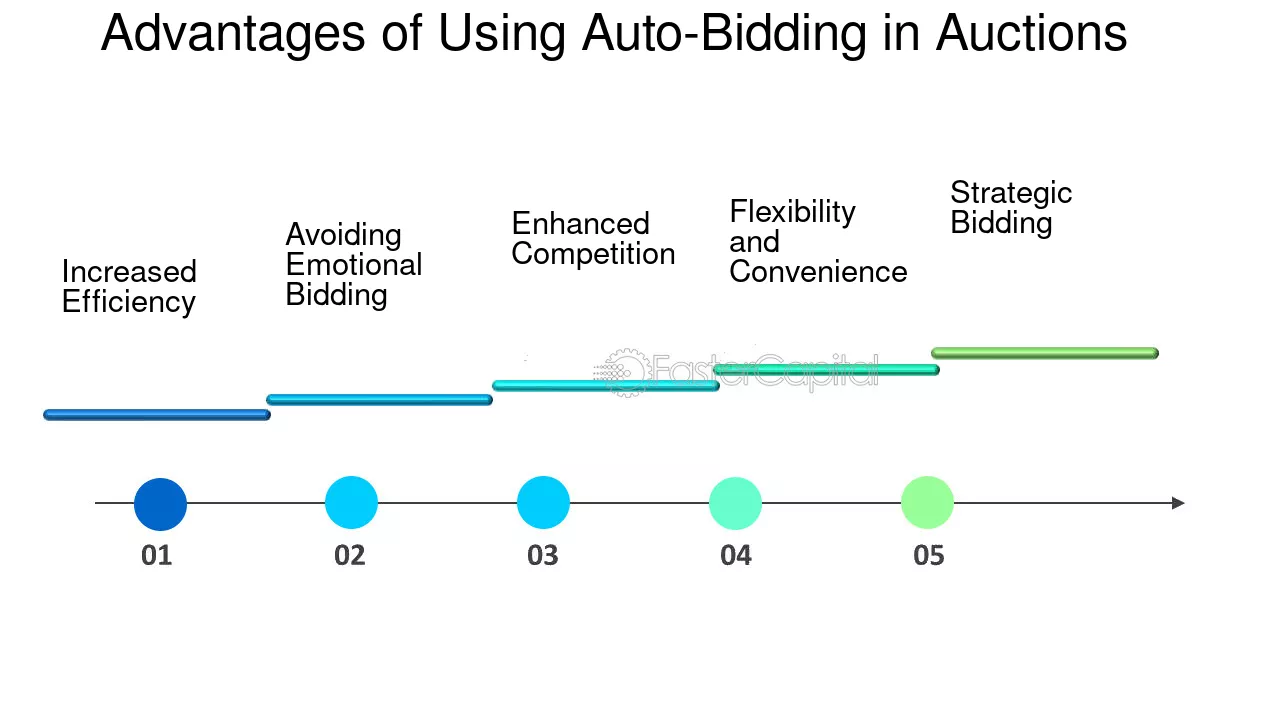 Advantages of Using Auto-Bidding in Auctions

Increased Efficiency

Avoiding Emotional Bidding

Enhanced Competition

Flexibility and Convenience

Strategic Bidding

01

02

03

04

05

FasterCapital